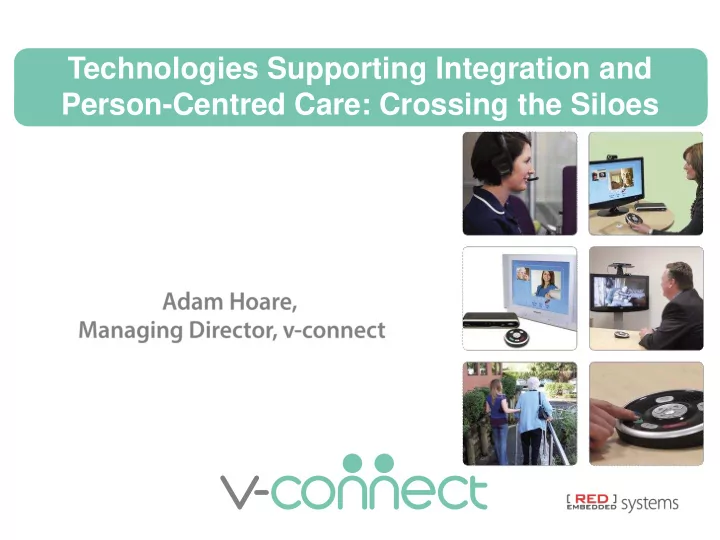 Technologies Supporting Integration and Person-Centred Care: Crossing the Siloes

Adam Hoare,
Managing Director, v-connect

v-connect

[RED EMBEDDED] systems